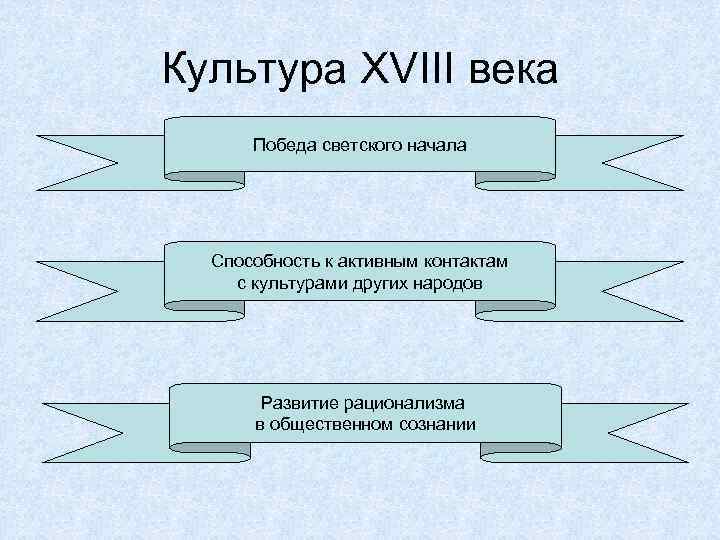 Культура XVIII века

Победа светского начала

Способность к активным контактам с культурами других народов

Развитие рационализма в общественном сознании